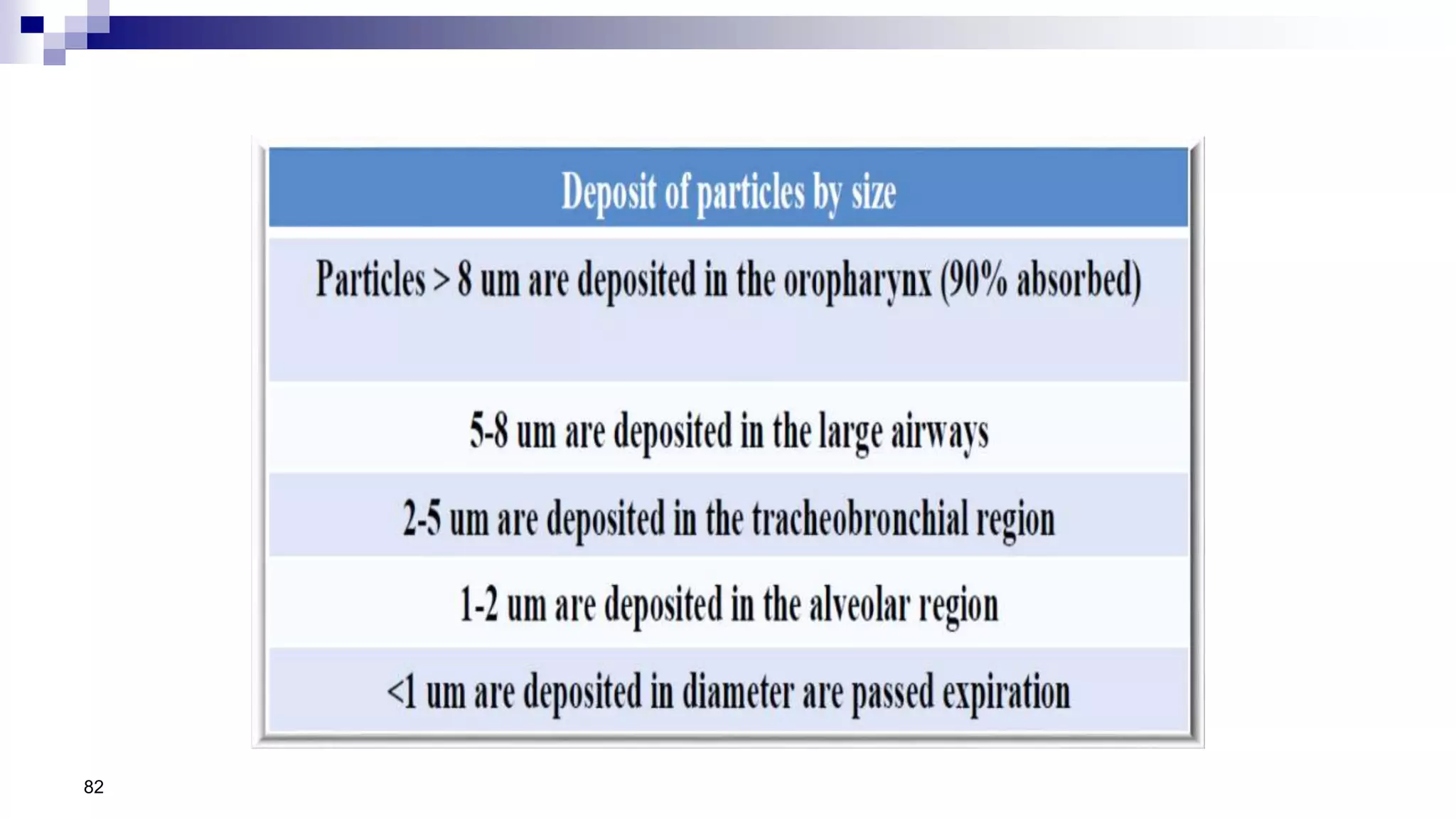 | Deposit of particles by size |
|---|
| Particles > 8 um are deposited in the oropharynx (90% absorbed) |
| 5-8 um are deposited in the large airways |
| 2-5 um are deposited in the tracheobronchial region |
| 1-2 um are deposited in the alveolar region |
| <1 um are deposited in diameter are passed expiration |

82